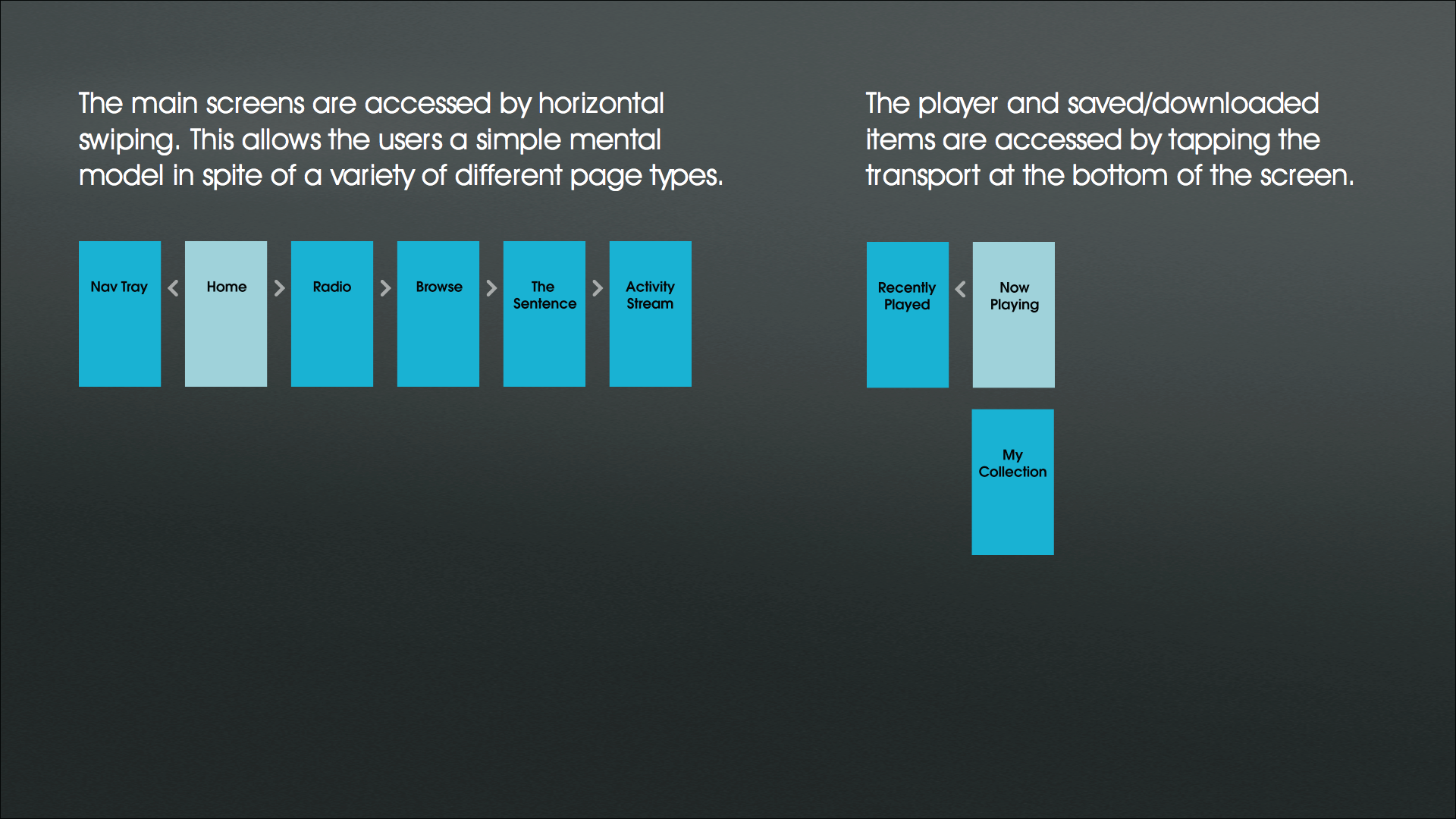 The main screens are accessed by horizontal swiping. This allows the users a simple mental model in spite of a variety of different page types.

Nav Tray

Home

Radio

Browse

The Sentence

Activity Stream

The player and saved/downloaded items are accessed by tapping the transport at the bottom of the screen.

Recently Played

Now Playing

My Collection